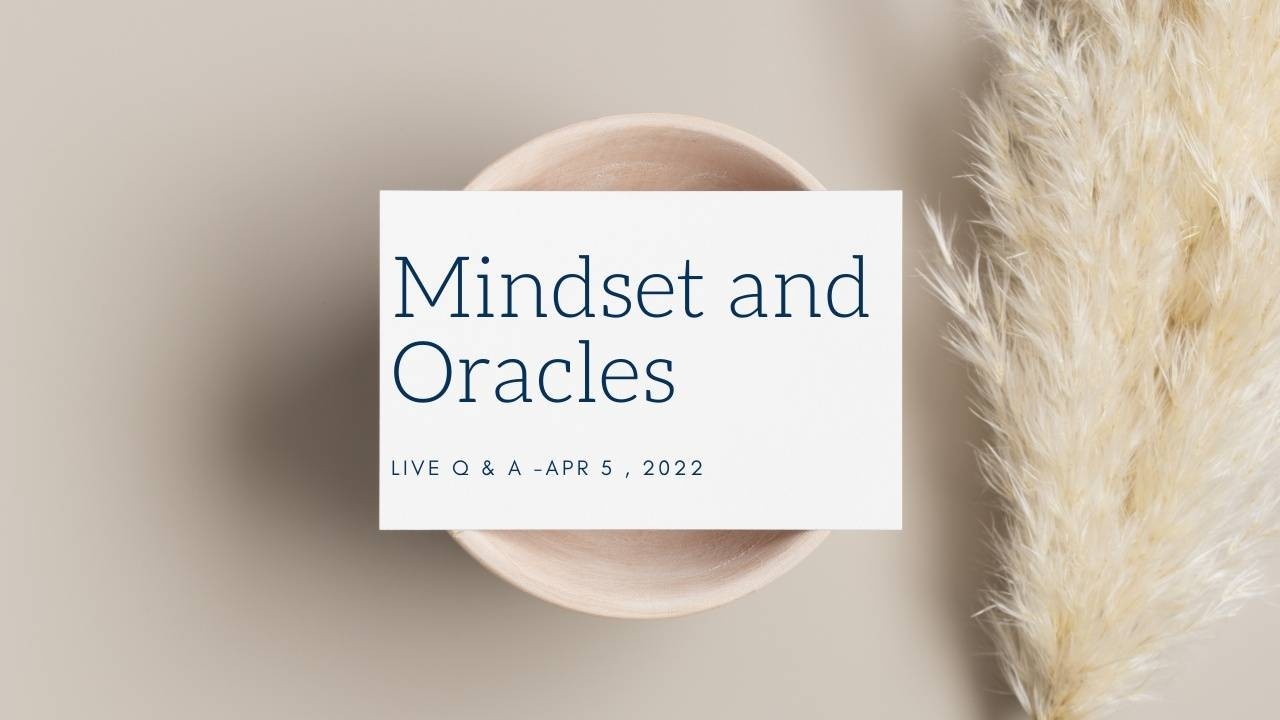 Mindset and Oracles

LIVE Q & A -APR 5 , 2022